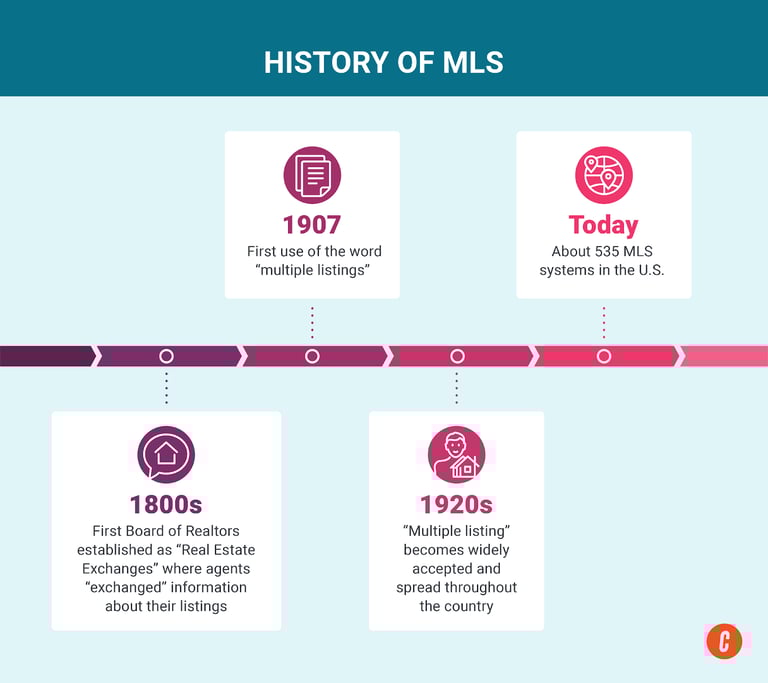 HISTORY OF MLS

1800s
First Board of Realtors established as “Real Estate Exchanges” where agents “exchanged” information about their listings

1907
First use of the word “multiple listings”

1920s
“Multiple listing” becomes widely accepted and spread throughout the country

Today
About 535 MLS systems in the U.S.

C